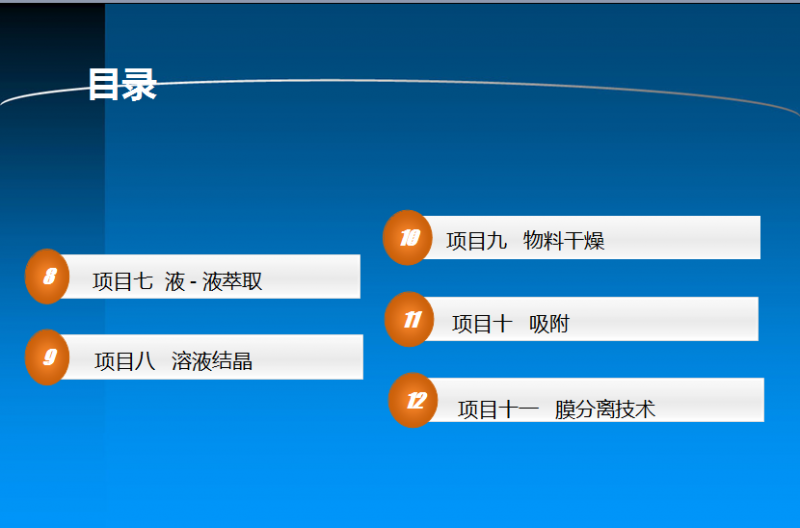 目录

8 项目七 液 - 液萃取

9 项目八 溶液结晶

10 项目九 物料干燥

11 项目十 吸附

12 项目十一 膜分离技术